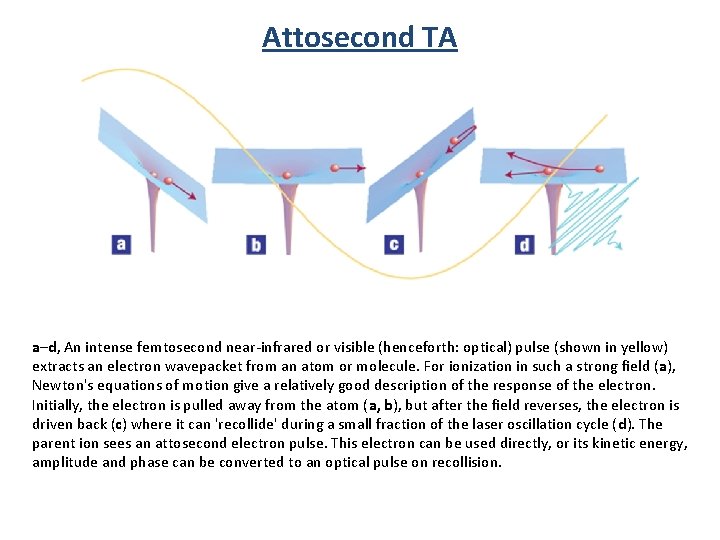 Attosecond TA

a

b

c

d

a–d, An intense femtosecond near-infrared or visible (henceforth: optical) pulse (shown in yellow) extracts an electron wavepacket from an atom or molecule. For ionization in such a strong field (a), Newton's equations of motion give a relatively good description of the response of the electron. Initially, the electron is pulled away from the atom (a, b), but after the field reverses, the electron is driven back (c) where it can 'recollide' during a small fraction of the laser oscillation cycle (d). The parent ion sees an attosecond electron pulse. This electron can be used directly, or its kinetic energy, amplitude and phase can be converted to an optical pulse on recollision.